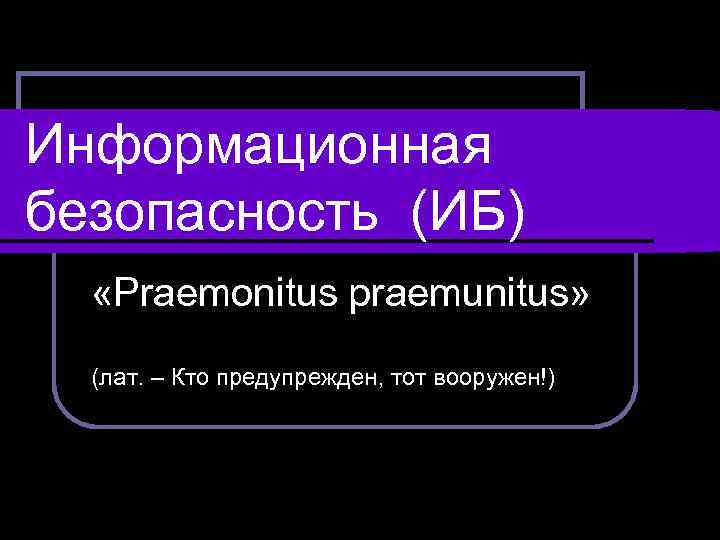 Информационная безопасность (ИБ)

«Praemonitus praemunitus»

(лат. – Кто предупрежден, тот вооружен!)